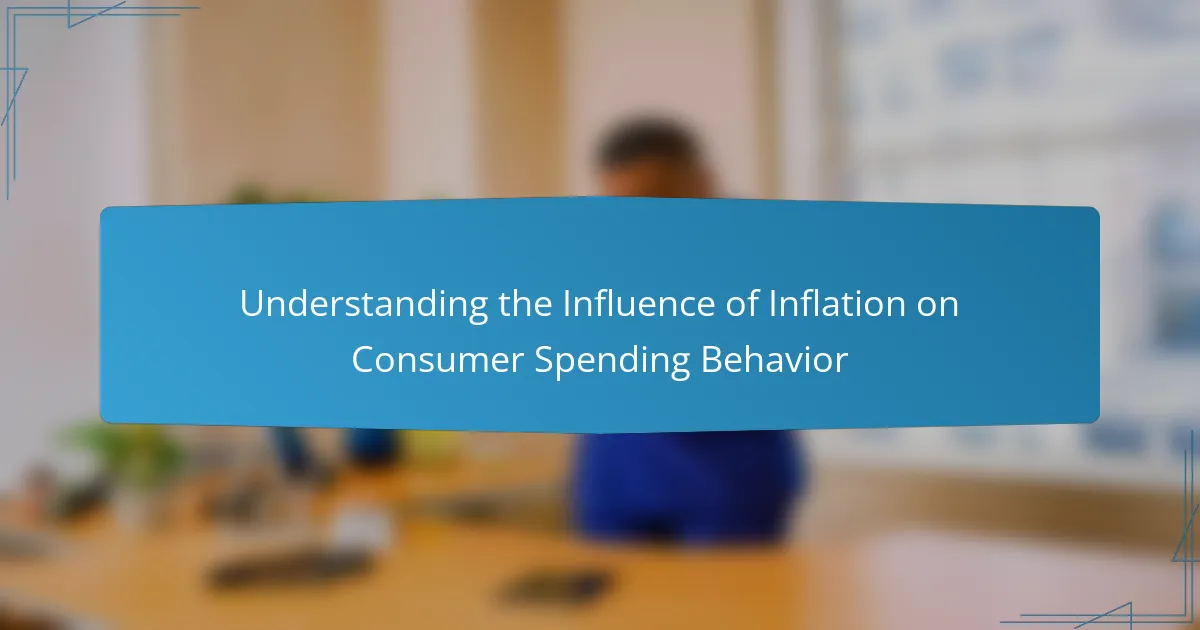 Understanding the Influence of Inflation on Consumer Spending Behavior